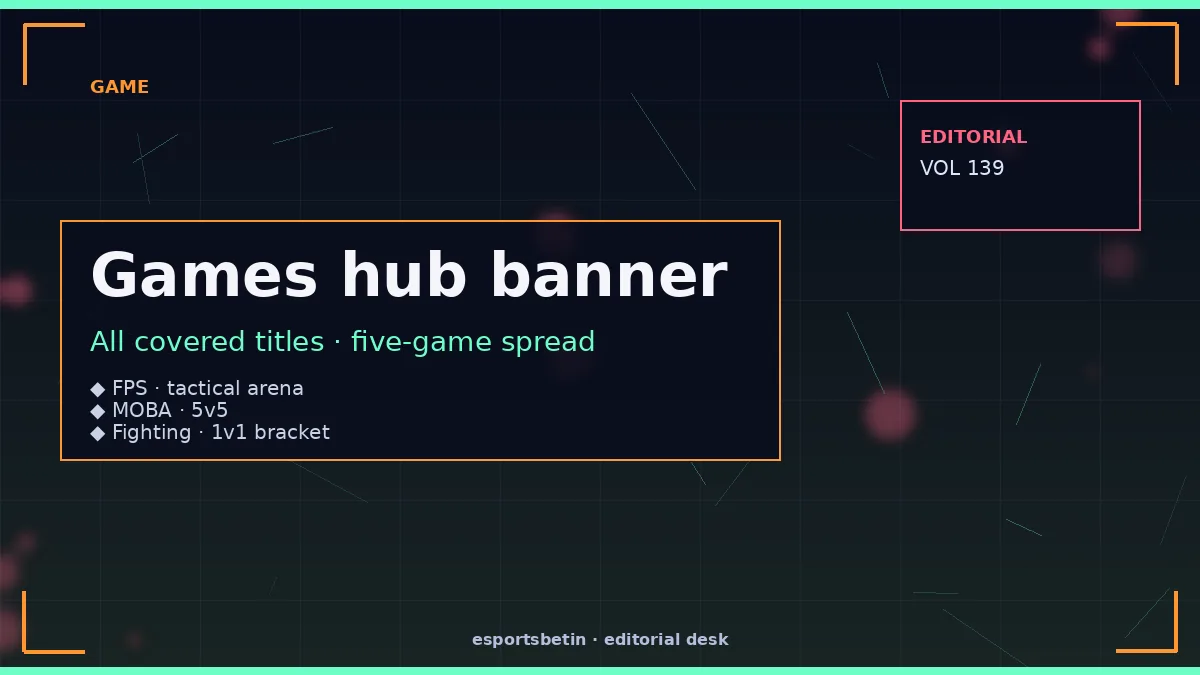 GAME

EDITORIAL
VOL 139

Games hub banner

All covered titles · five-game spread

◆ FPS · tactical arena
◆ MOBA · 5v5
◆ Fighting · 1v1 bracket

esportsbetin · editorial desk